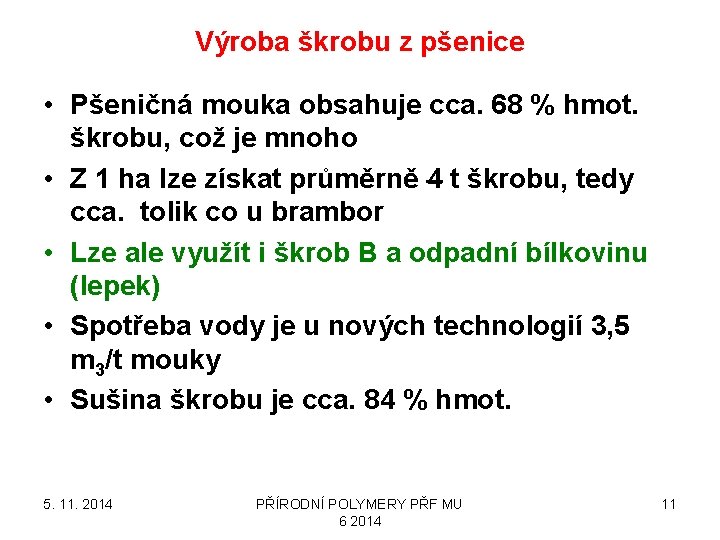 Výroba škrobu z pšenice

• Pšeničná mouka obsahuje cca. 68 % hmot. škrobu, což je mnoho

• Z 1 ha lze získat průměrně 4 t škrobu, tedy cca.  tolik co u brambor

• Lze ale využít i škrob B a odpadní bílkovinu (lepek)

• Spotřeba vody je u nových technologií 3,5 $m_3$/t mouky

• Sušina škrobu je cca. 84 % hmot.

5. 11. 2014

PŘÍRODNÍ POLYMERY PŘF MU 6 2014

11